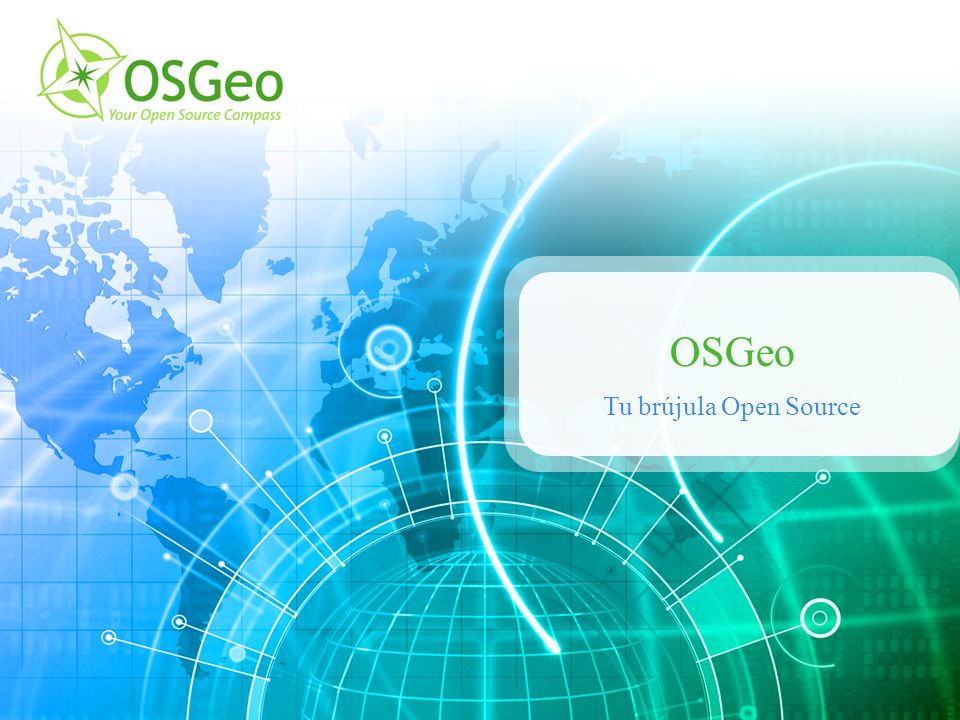 OSGeo
Your Open Source Compass

OSGeo

Tu brújula Open Source